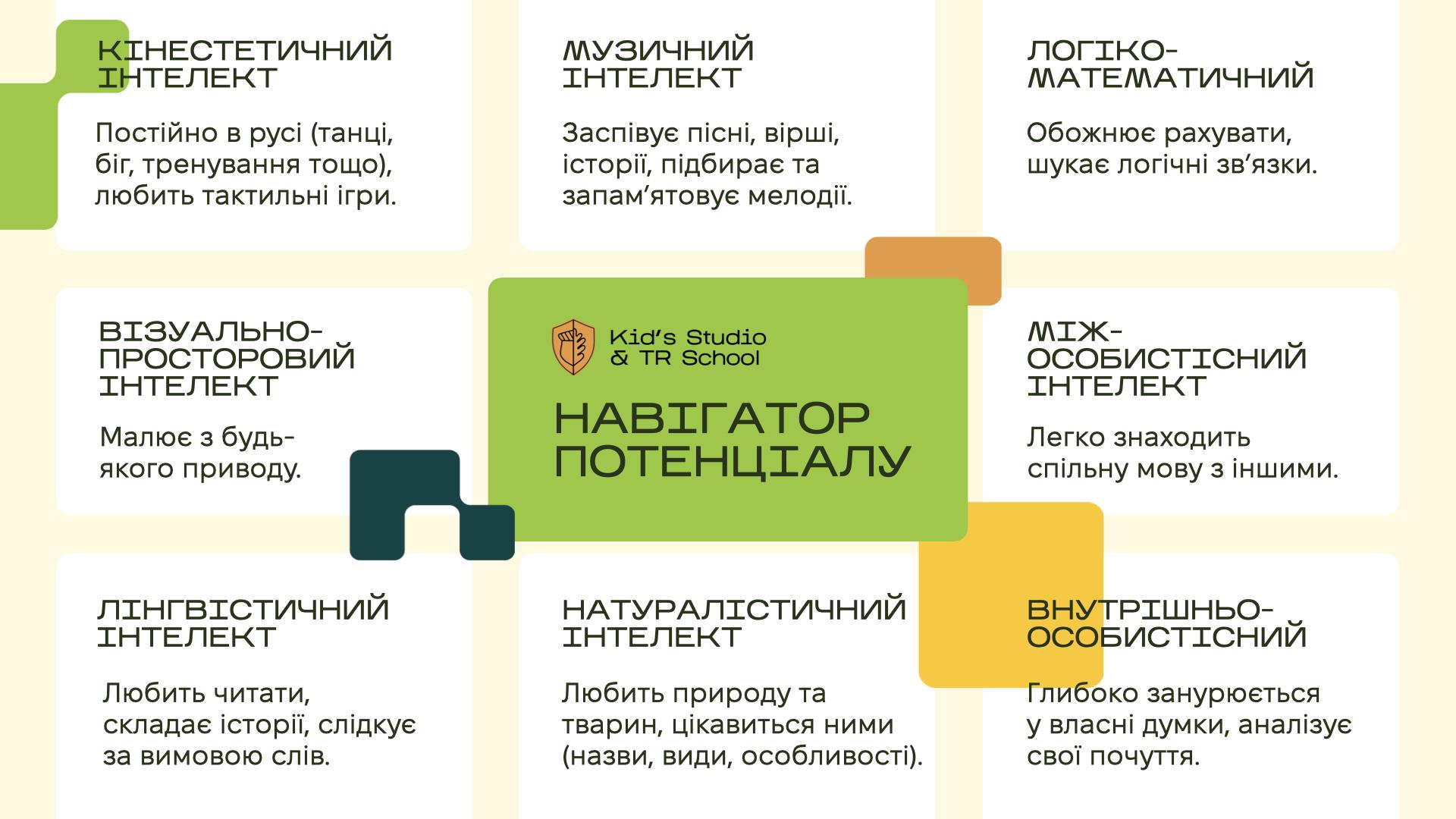 КІНЕСТЕТИЧНИЙ ІНТЕЛЕКТ

Постійно в русі (танці, біг, тренування тощо), любить тактильні ігри.

МУЗИЧНИЙ ІНТЕЛЕКТ

Заспівує пісні, вірші, історії, підбирає та запам'ятовує мелодії.

ЛОГІКО-МАТЕМАТИЧНИЙ

Обожнює рахувати, шукає логічні зв'язки.

ВІЗУАЛЬНО-ПРОСТОРОВИЙ ІНТЕЛЕКТ

Малює з будь-якого приводу.

Kid's Studio & TR School

НАВІГАТОР ПОТЕНЦІАЛУ

МІЖ-ОСОБИСТІСНИЙ ІНТЕЛЕКТ

Легко знаходить спільну мову з іншими.

ЛІНГВІСТИЧНИЙ ІНТЕЛЕКТ

Любить читати, складає історії, слідкує за вимовою слів.

НАТУРАЛІСТИЧНИЙ ІНТЕЛЕКТ

Любить природу та тварин, цікавиться ними (назви, види, особливості).

ВНУТРІШНЬО-ОСОБИСТІСНИЙ

Глибоко занурюється у власні думки, аналізує свої почуття.